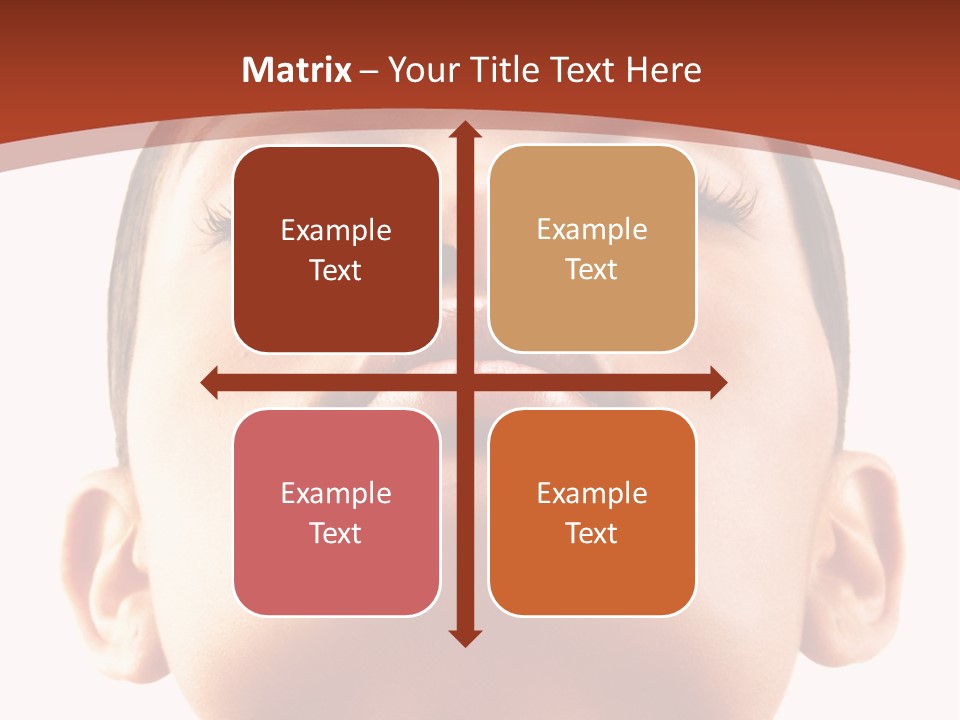 Matrix – Your Title Text Here

Example Text

Example Text

Example Text

Example Text